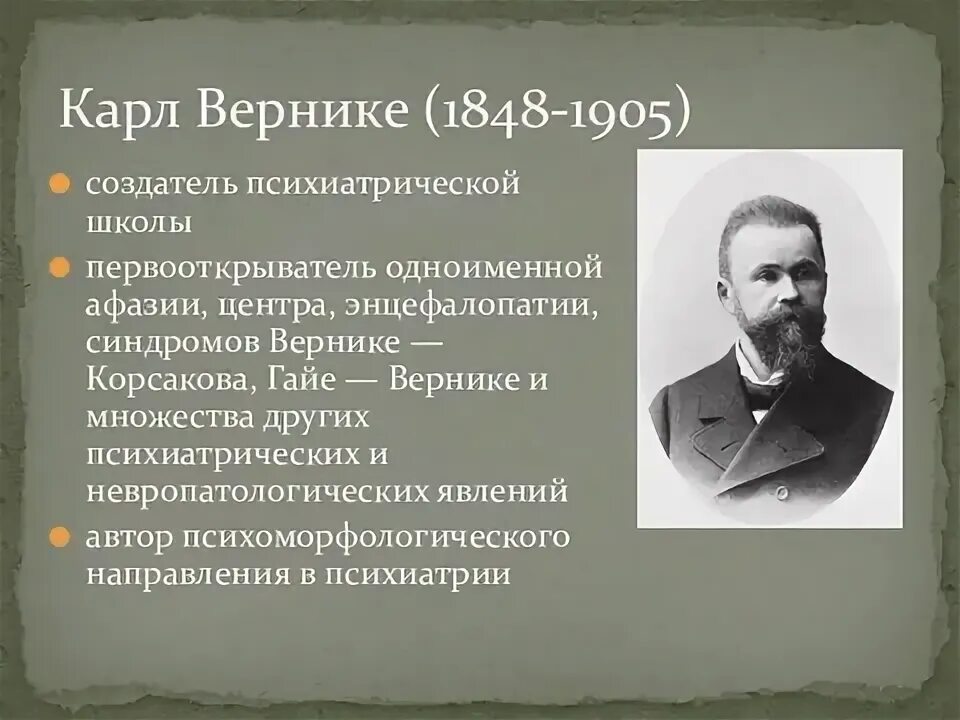 Карл Вернике (1848-1905)

создатель психиатрической школы

первооткрыватель одноименной афазии, центра, энцефалопатии, синдромов Вернике — Корсакова, Гайе — Вернике и множества других психиатрических и невропатологических явлений

автор психоморфологического направления в психиатрии